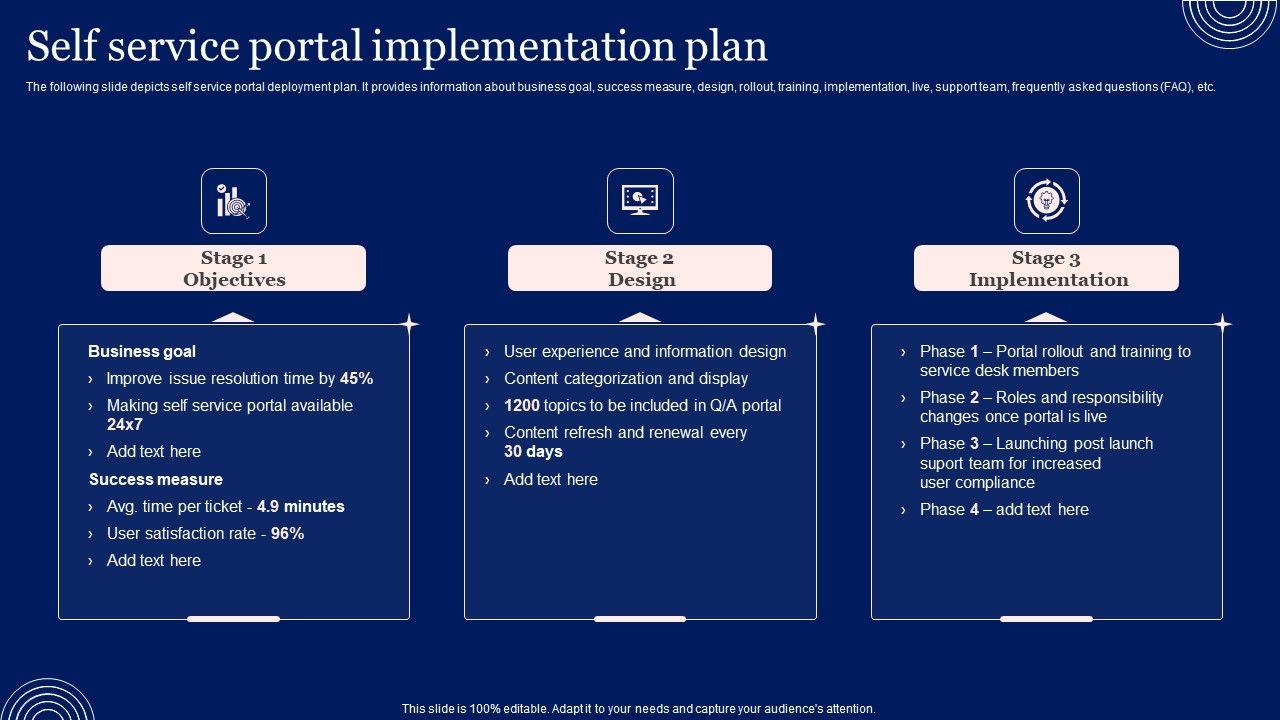 Self service portal implementation plan

The following slide depicts self service portal deployment plan. It provides information about business goal, success measure, design, rollout, training, implementation, live, support team, frequently asked questions (FAQ), etc.

Stage 1
Objectives

Business goal
› Improve issue resolution time by 45%
› Making self service portal available 24x7
› Add text here
Success measure
› Avg. time per ticket - 4.9 minutes
› User satisfaction rate - 96%
› Add text here

Stage 2
Design

› User experience and information design
› Content categorization and display
› 1200 topics to be included in Q/A portal
› Content refresh and renewal every 30 days
› Add text here

Stage 3
Implementation

› Phase 1 – Portal rollout and training to service desk members
› Phase 2 – Roles and responsibility changes once portal is live
› Phase 3 – Launching post launch suport team for increased user compliance
› Phase 4 – add text here

This slide is 100% editable. Adapt it to your needs and capture your audience's attention.